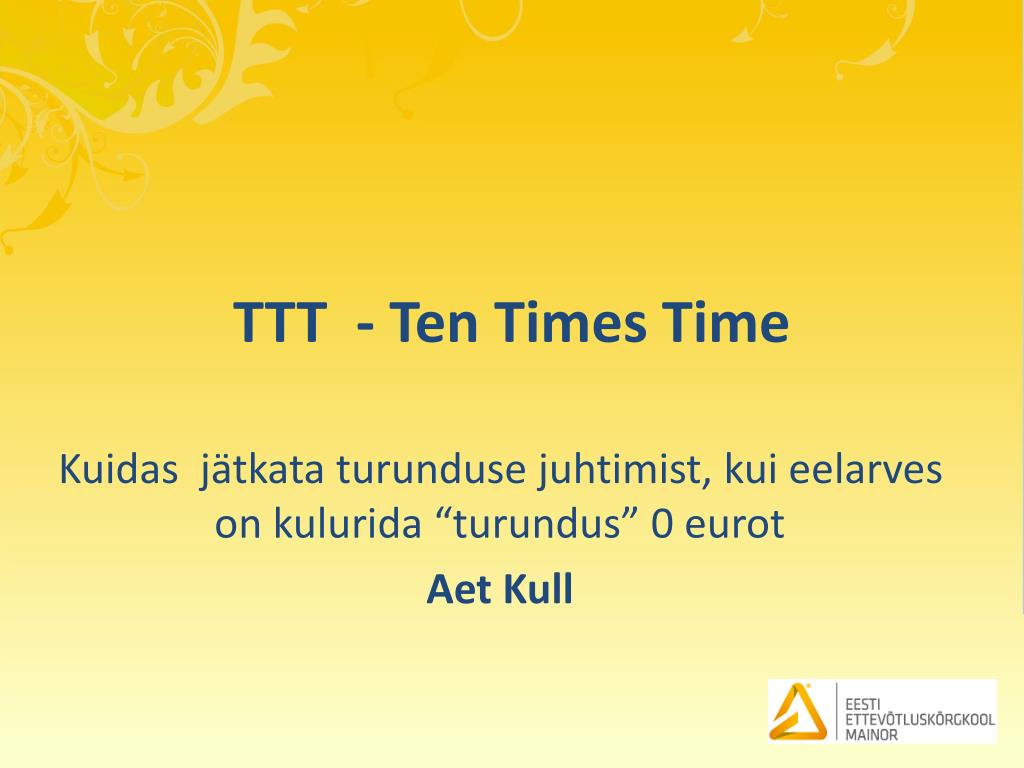 TTT - Ten Times Time

Kuidas jätkata turunduse juhtimist, kui eelarves on kulurida “turundus” 0 eurot

Aet Kull

EESTI
ETTEVÕTLUSKÕRGKOOL
MAINOR